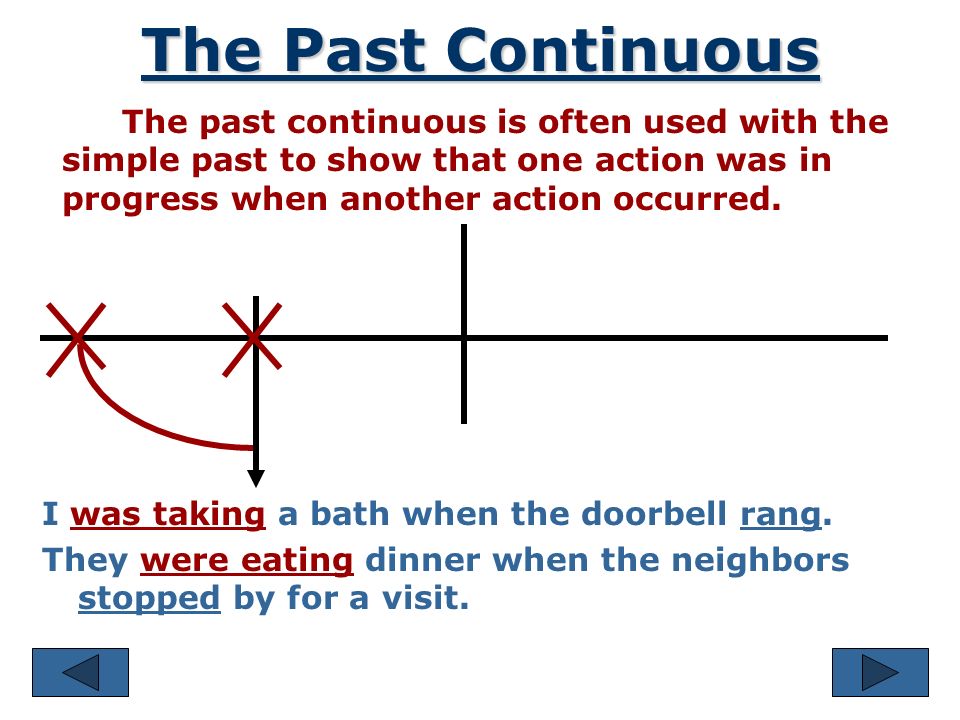 The Past Continuous

The past continuous is often used with the simple past to show that one action was in progress when another action occurred.

I was taking a bath when the doorbell rang.

They were eating dinner when the neighbors stopped by for a visit.